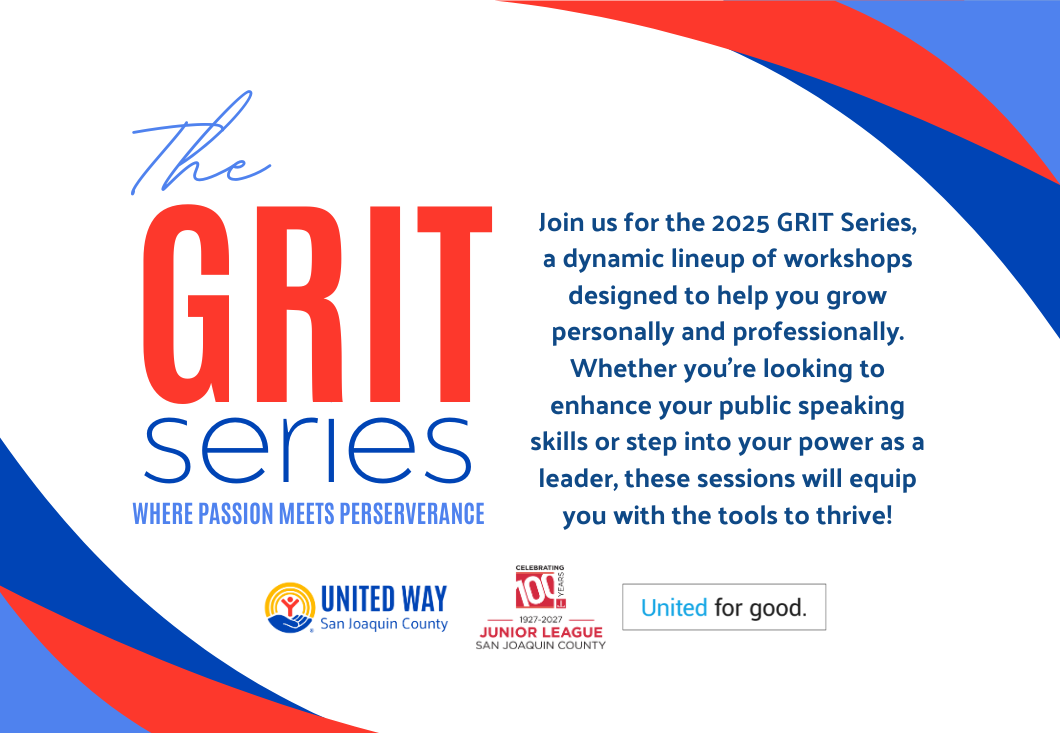 The

GRIT

series

WHERE PASSION MEETS PERSERVERANCE

Join us for the 2025 GRIT Series, a dynamic lineup of workshops designed to help you grow personally and professionally. Whether you're looking to enhance your public speaking skills or step into your power as a leader, these sessions will equip you with the tools to thrive!

UNITED WAY
San Joaquin County

CELEBRATING
100 YEARS
1927-2027
JUNIOR LEAGUE
SAN JOAQUIN COUNTY

United for good.